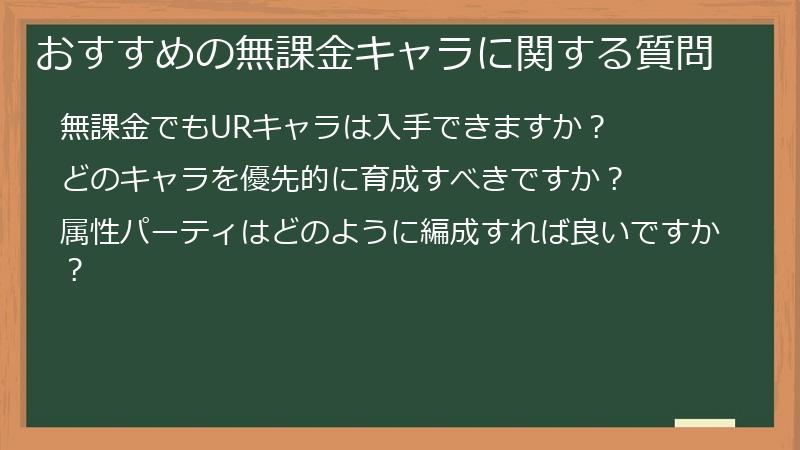 おすすめの無課金キャラに関する質問

無課金でもURキャラは入手できますか？

どのキャラを優先的に育成すべきですか？

属性パーティはどのように編成すれば良いですか？